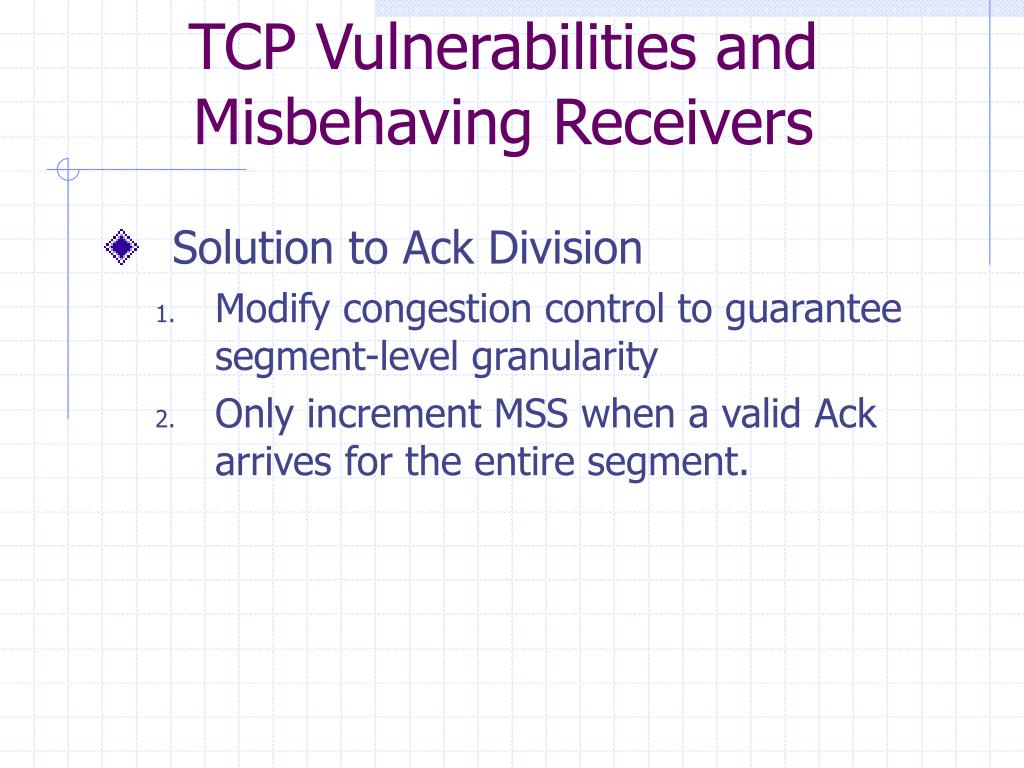 TCP Vulnerabilities and Misbehaving Receivers

Solution to Ack Division

1. Modify congestion control to guarantee segment-level granularity

2. Only increment MSS when a valid Ack arrives for the entire segment.